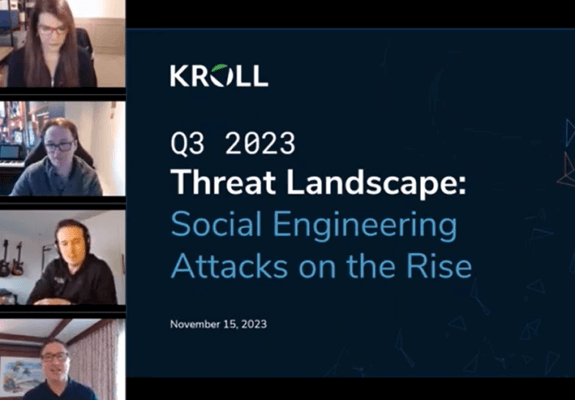 KROLL

Q3 2023
Threat Landscape:
Social Engineering Attacks on the Rise

November 15, 2023